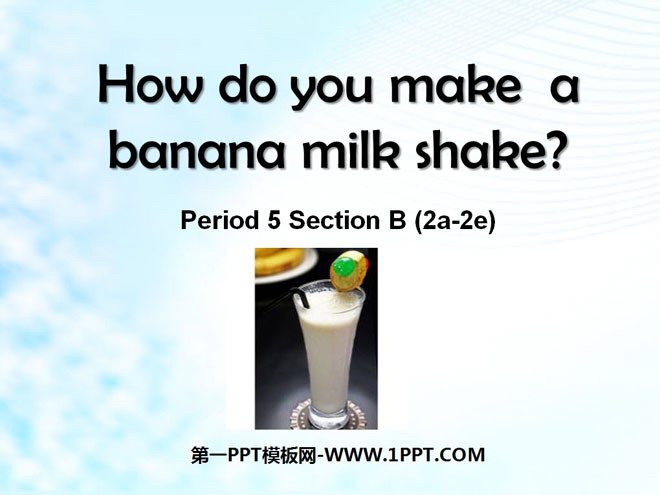 How do you make a banana milk shake?

Period 5 Section B (2a-2e)

第一PPT模板网-WWW.1PPT.COM